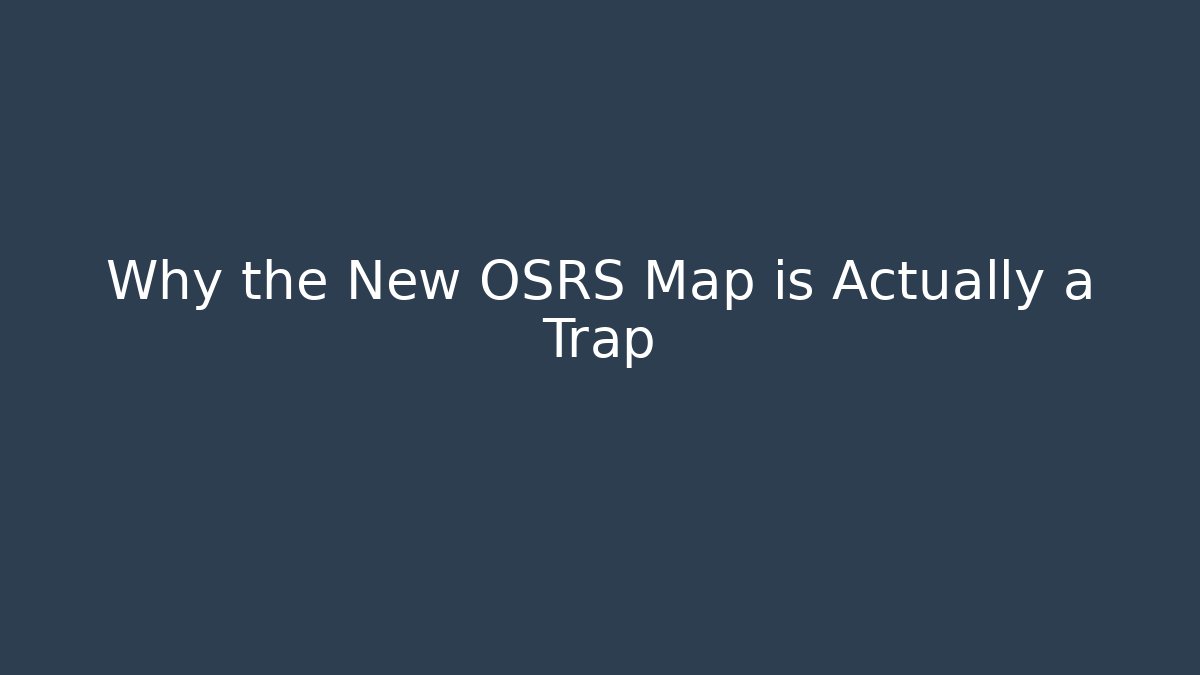 Why the New OSRS Map is Actually a Trap